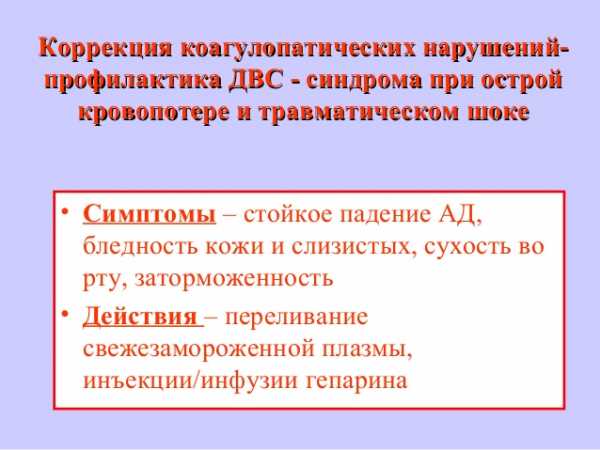 Коррекция коагулопатических нарушений- профилактика ДВС - синдрома при острой кровопотере и травматическом шоке

• Симптомы – стойкое падение АД, бледность кожи и слизистых, сухость во рту, заторможенность

• Действия – переливание свежезамороженной плазмы, инъекции/инфузии гепарина